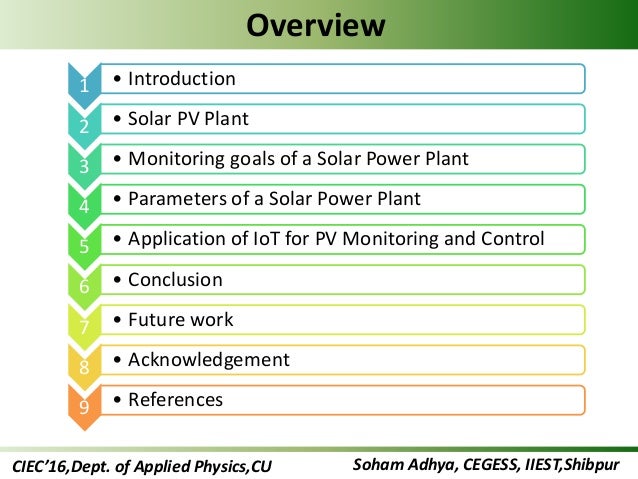 Overview

1 • Introduction
2 • Solar PV Plant
3 • Monitoring goals of a Solar Power Plant
4 • Parameters of a Solar Power Plant
5 • Application of IoT for PV Monitoring and Control
6 • Conclusion
7 • Future work
8 • Acknowledgement
9 • References

CIEC'16,Dept. of Applied Physics,CU

Soham Adhya, CEGESS, IIEST,Shibpur